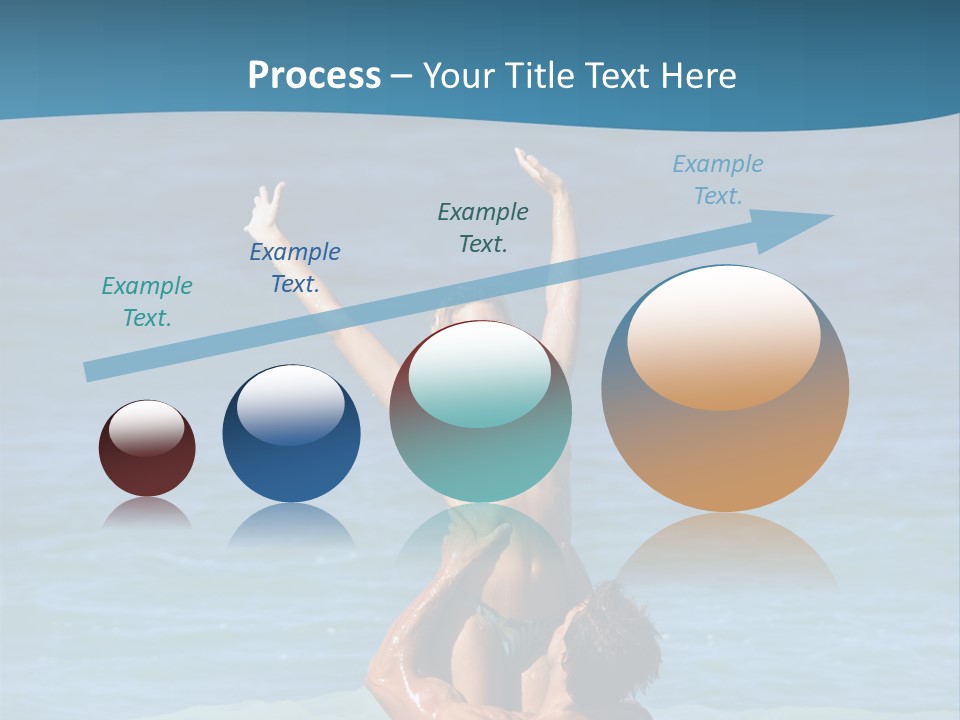 Process – Your Title Text Here

Example Text.

Example Text.

Example Text.

Example Text.